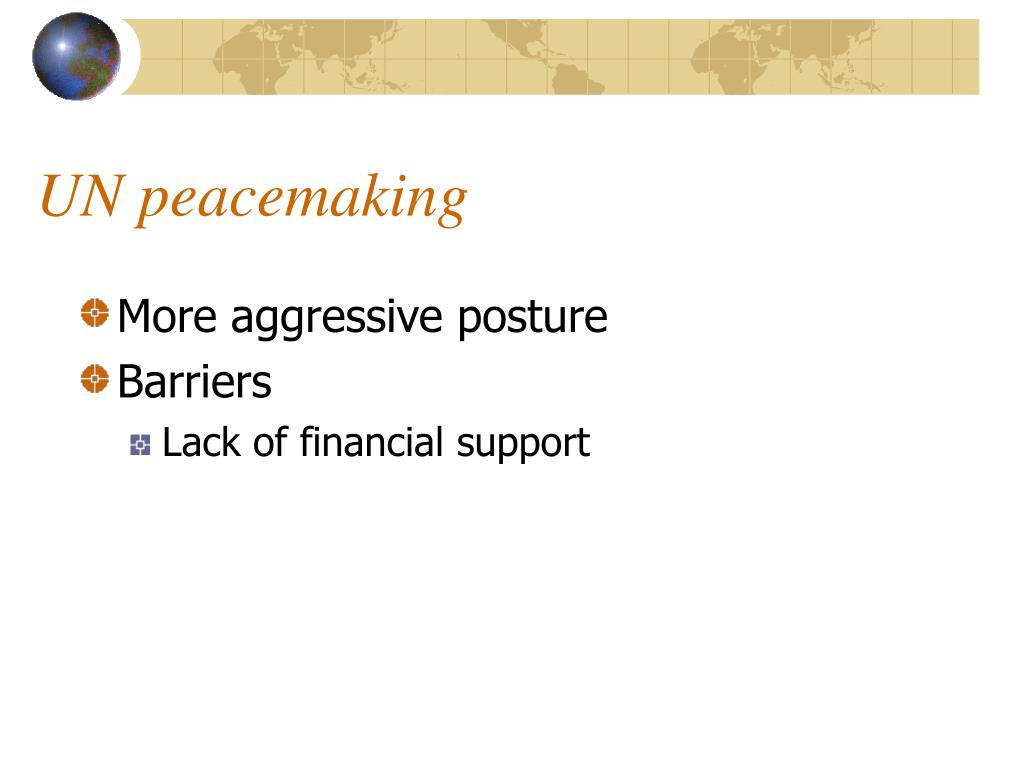 UN peacemaking

More aggressive posture

Barriers

Lack of financial support